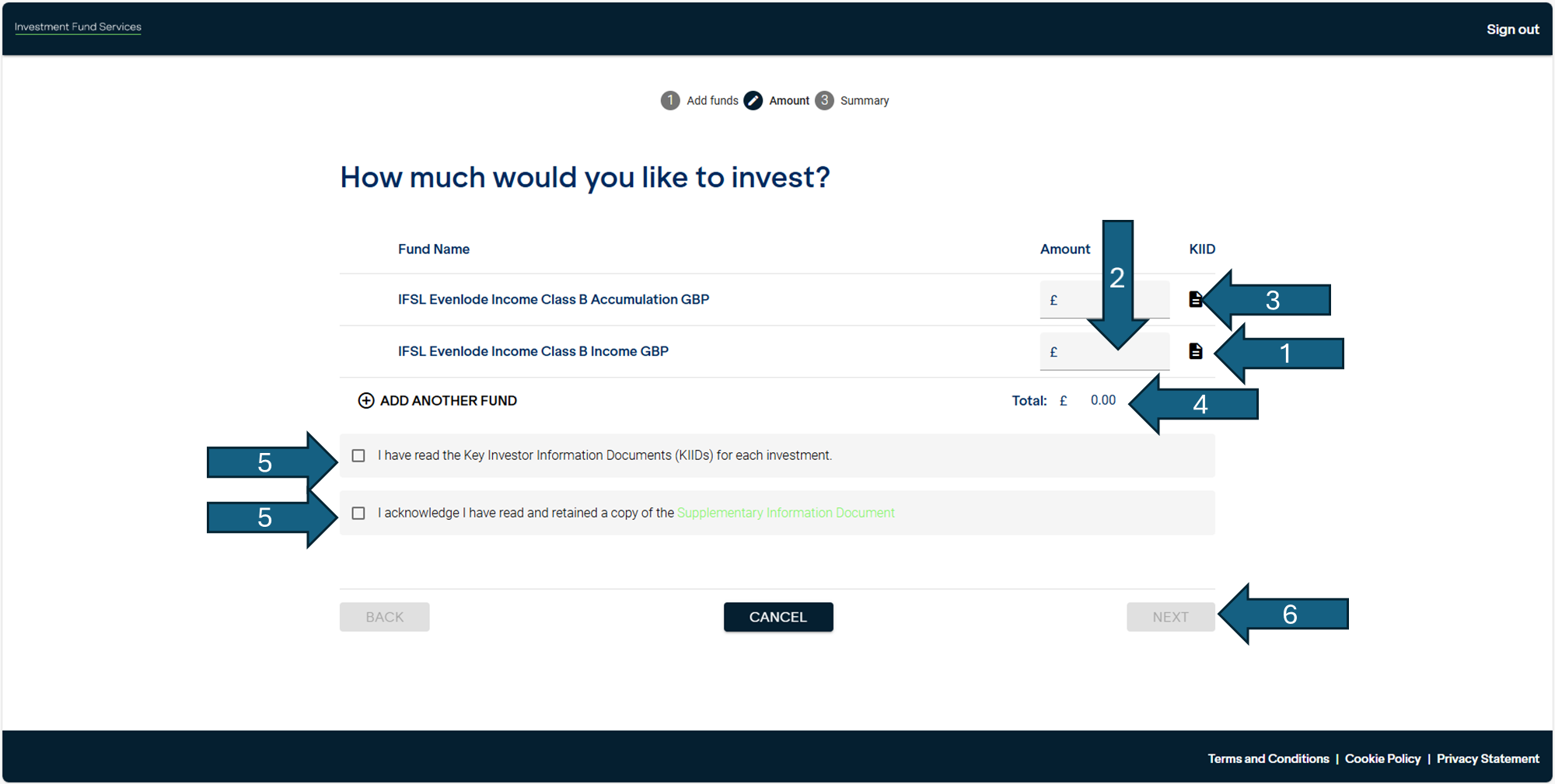 Investment Fund Services

Sign out

1 Add funds Amount 3 Summary

How much would you like to invest?

| Fund Name | Amount | KIID |
|---|---|---|
| IFSL Evenlode Income Class B Accumulation GBP | £ | |
| IFSL Evenlode Income Class B Income GBP | £ | |

2

3

1

ADD ANOTHER FUND

Total: £ 0.00

4

5

I have read the Key Investor Information Documents (KIIDs) for each investment.

5

I acknowledge I have read and retained a copy of the Supplementary Information Document

BACK

CANCEL

NEXT

6

Terms and Conditions | Cookie Policy | Privacy Statement